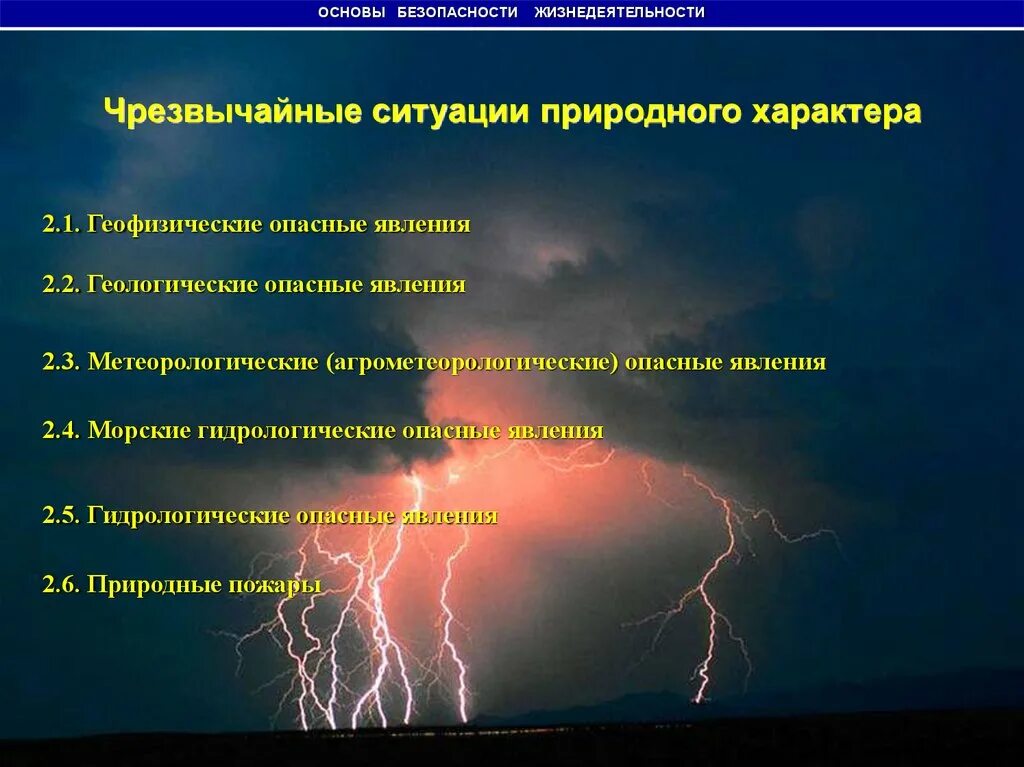 ОСНОВЫ БЕЗОПАСНОСТИ ЖИЗНЕДЕЯТЕЛЬНОСТИ

Чрезвычайные ситуации природного характера

2.1. Геофизические опасные явления

2.2. Геологические опасные явления

2.3. Метеорологические (агрометеорологические) опасные явления

2.4. Морские гидрологические опасные явления

2.5. Гидрологические опасные явления

2.6. Природные пожары